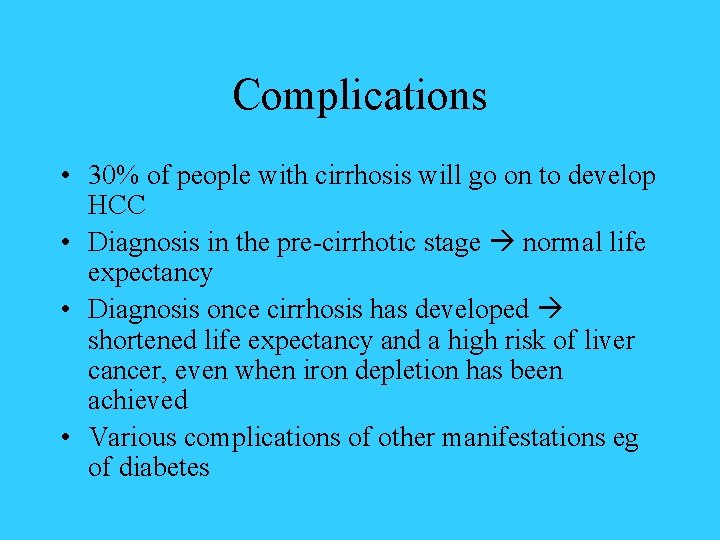 Complications

• 30% of people with cirrhosis will go on to develop HCC
• Diagnosis in the pre-cirrhotic stage → normal life expectancy
• Diagnosis once cirrhosis has developed → shortened life expectancy and a high risk of liver cancer, even when iron depletion has been achieved
• Various complications of other manifestations eg of diabetes